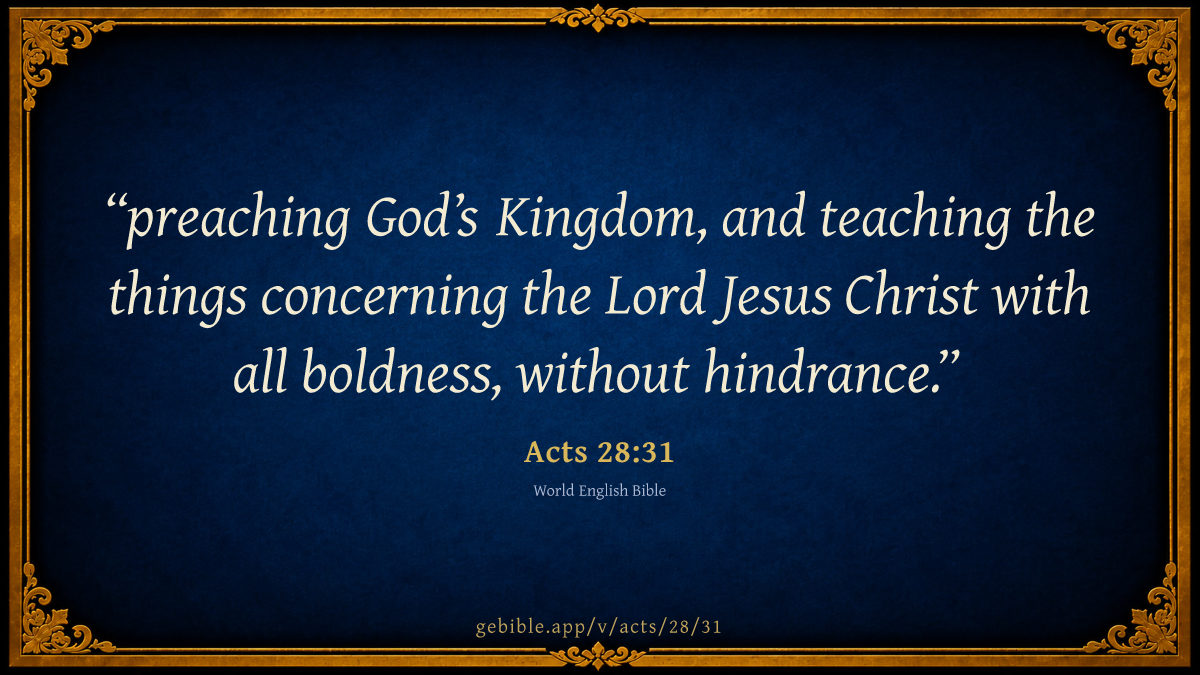 “preaching God’s Kingdom, and teaching the things concerning the Lord Jesus Christ with all boldness, without hindrance.”

Acts 28:31

World English Bible

gebible.app/v/acts/28/31